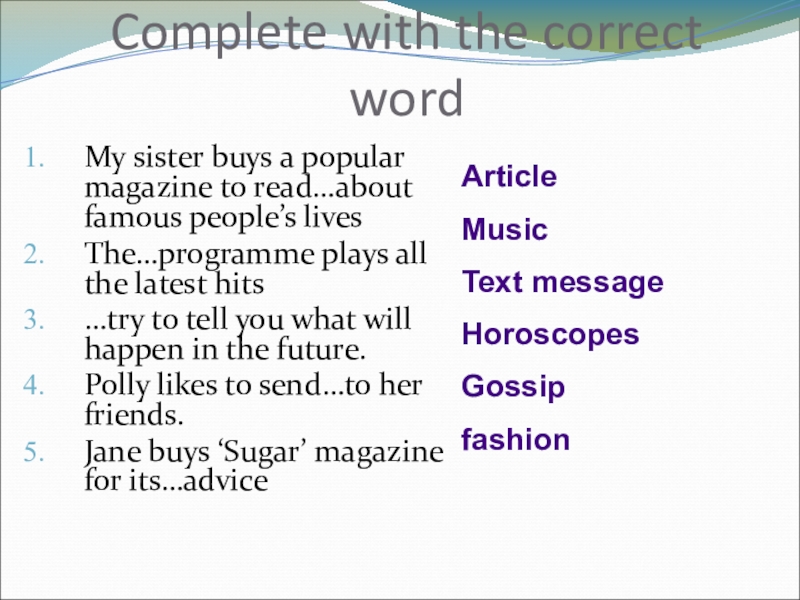 Complete with the correct word

1. My sister buys a popular magazine to read…about famous people’s lives
2. The…programme plays all the latest hits
3. …try to tell you what will happen in the future.
4. Polly likes to send…to her friends.
5. Jane buys ‘Sugar’ magazine for its…advice

Article

Music

Text message

Horoscopes

Gossip

fashion